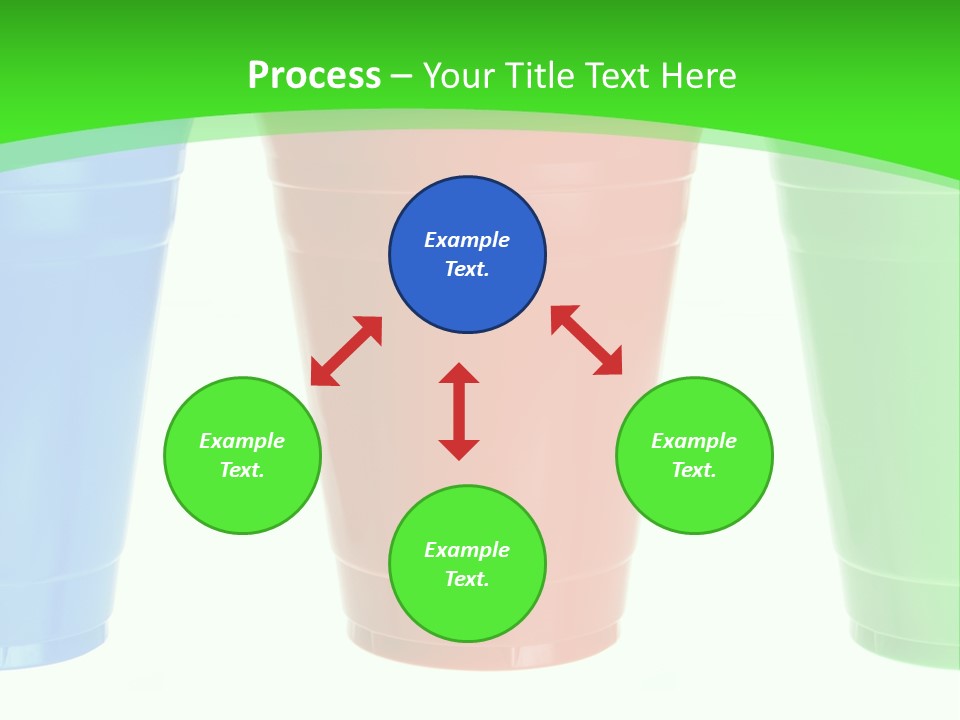 Process – Your Title Text Here

Example Text.

Example Text.

Example Text.

Example Text.